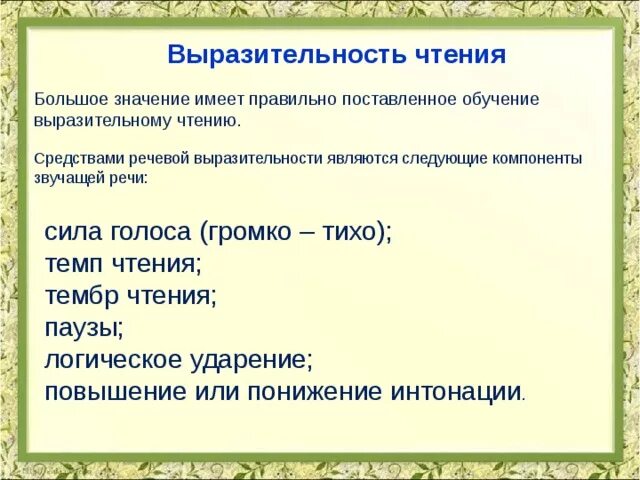 Выразительность чтения

Большое значение имеет правильно поставленное обучение выразительному чтению.

Средствами речевой выразительности являются следующие компоненты звучащей речи:

сила голоса (громко – тихо);
темп чтения;
тембр чтения;
паузы;
логическое ударение;
повышение или понижение интонации.